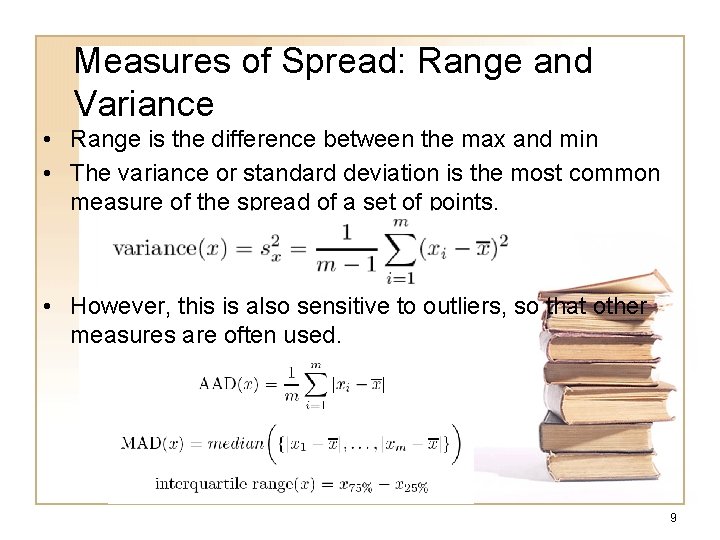 Measures of Spread: Range and Variance

• Range is the difference between the max and min

• The variance or standard deviation is the most common measure of the spread of a set of points.

$\text{variance}(x) = s_x^2 = \frac{1}{m-1}\sum_{i=1}^{m}(x_i - \overline{x})^2$

• However, this is also sensitive to outliers, so that other measures are often used.

$\text{AAD}(x) = \frac{1}{m}\sum_{i=1}^{m}|x_i - \overline{x}|$

$\text{MAD}(x) = median\left(\{|x_1 - \overline{x}|, \ldots, |x_m - \overline{x}|\}\right)$

$\text{interquartile range}(x) = x_{75\%} - x_{25\%}$

9